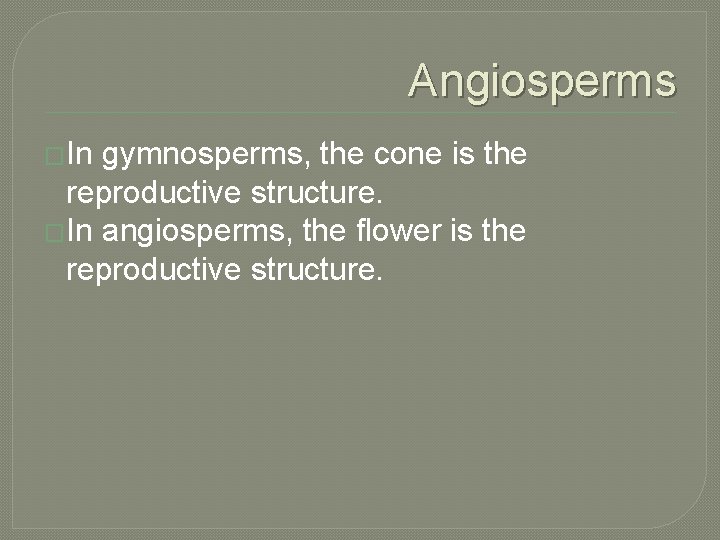 Angiosperms

In gymnosperms, the cone is the reproductive structure.

In angiosperms, the flower is the reproductive structure.